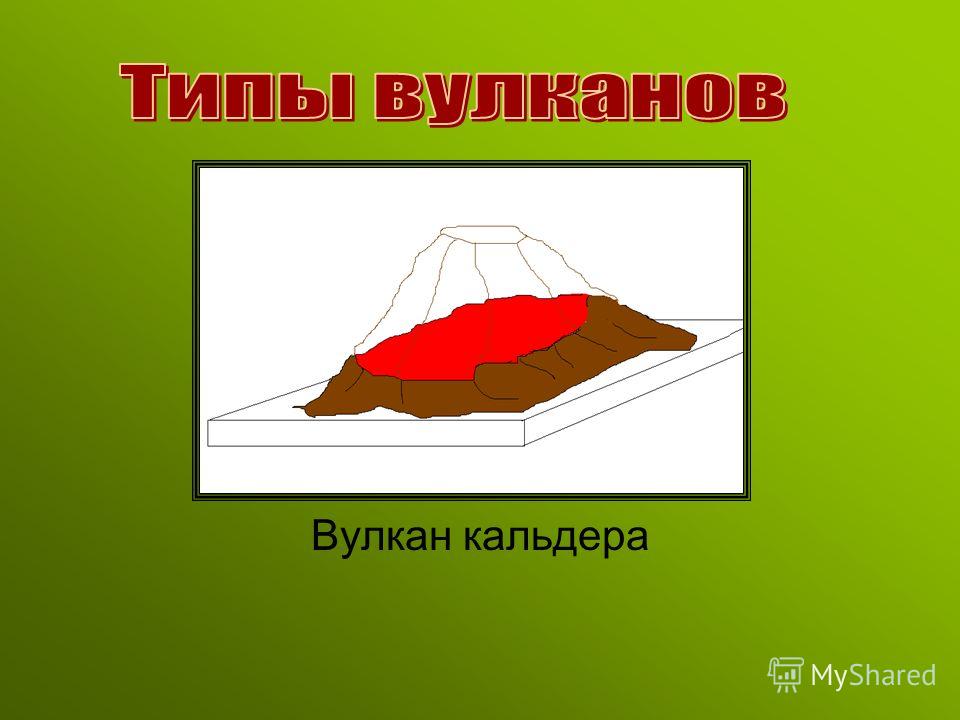 Типы вулканов

Вулкан кальдера

MyShared